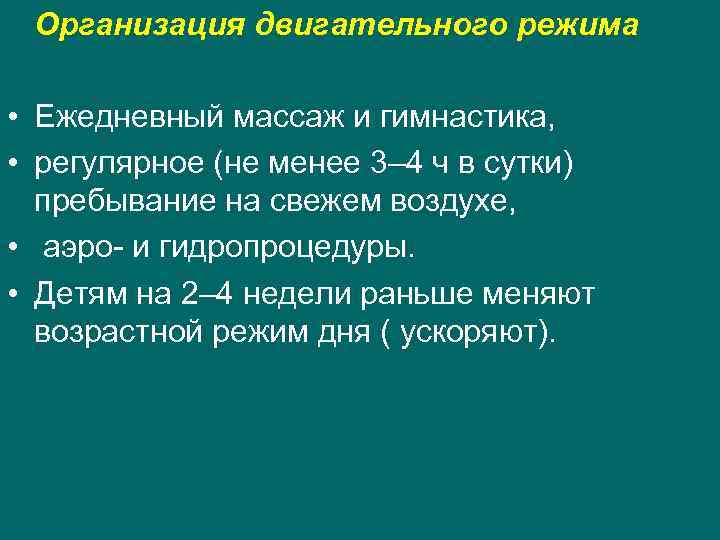 Организация двигательного режима

• Ежедневный массаж и гимнастика,
• регулярное (не менее 3–4 ч в сутки) пребывание на свежем воздухе,
• аэро- и гидропроцедуры.
• Детям на 2–4 недели раньше меняют возрастной режим дня ( ускоряют).